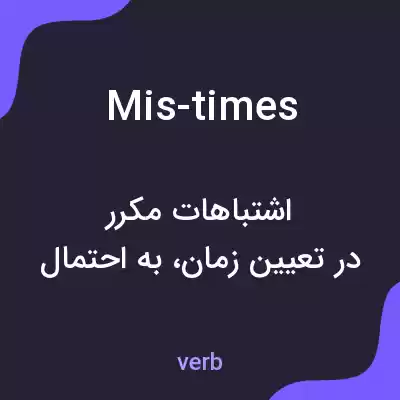 Mis-times

اشتباهات مکرر
در تعیین زمان، به احتمال

verb